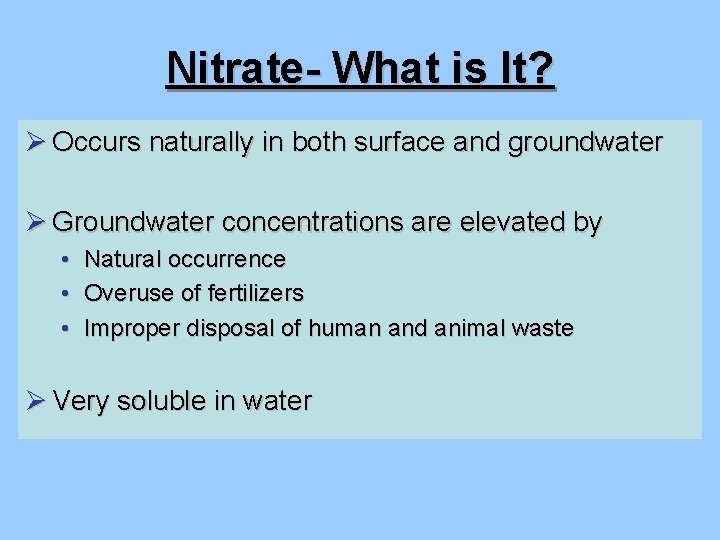 Nitrate- What is It?

➢ Occurs naturally in both surface and groundwater

➢ Groundwater concentrations are elevated by
• Natural occurrence
• Overuse of fertilizers
• Improper disposal of human and animal waste

➢ Very soluble in water